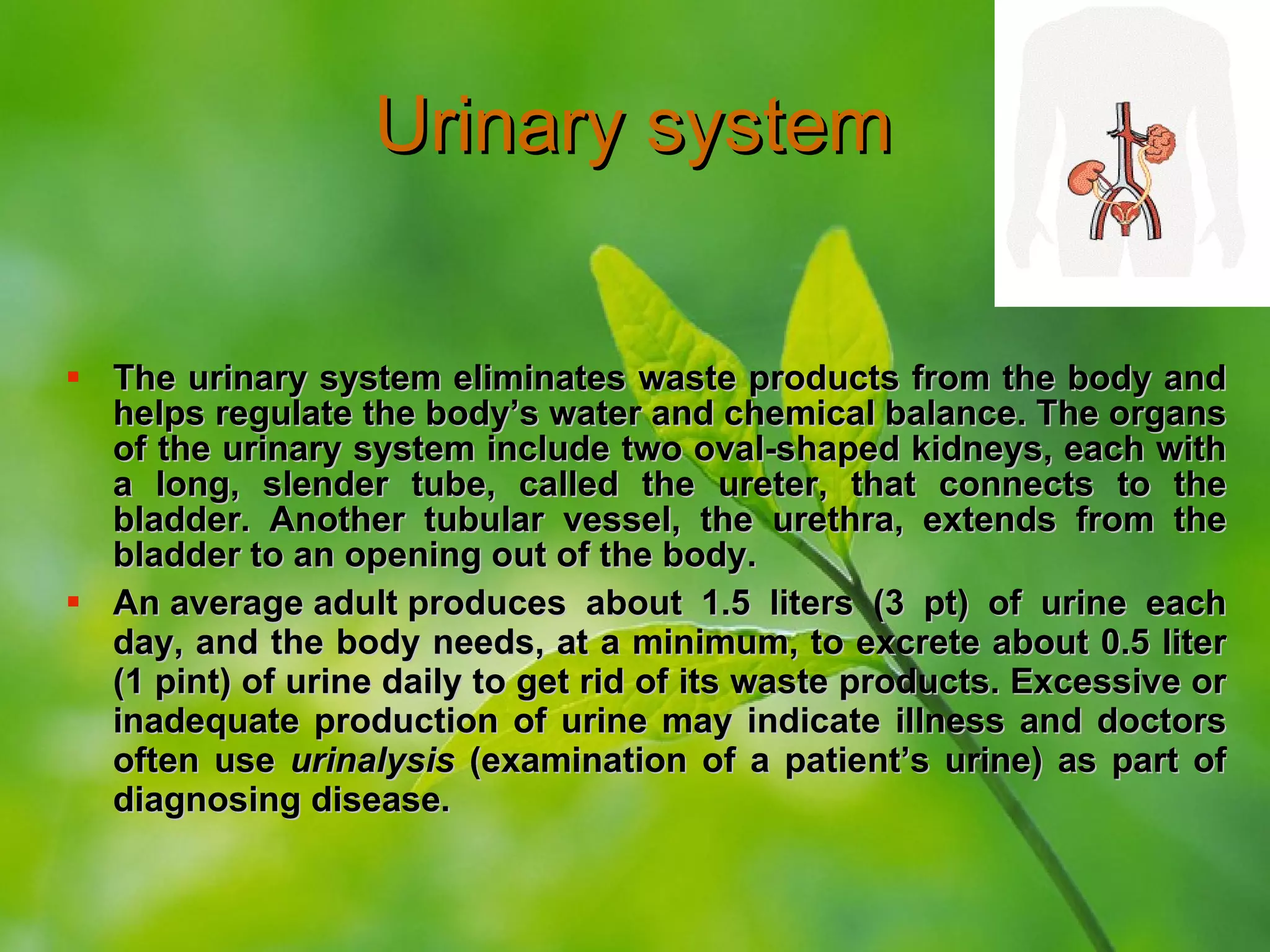 Urinary system

• The urinary system eliminates waste products from the body and helps regulate the body's water and chemical balance. The organs of the urinary system include two oval-shaped kidneys, each with a long, slender tube, called the ureter, that connects to the bladder. Another tubular vessel, the urethra, extends from the bladder to an opening out of the body.

• An average adult produces about 1.5 liters (3 pt) of urine each day, and the body needs, at a minimum, to excrete about 0.5 liter (1 pint) of urine daily to get rid of its waste products. Excessive or inadequate production of urine may indicate illness and doctors often use urinalysis (examination of a patient's urine) as part of diagnosing disease.